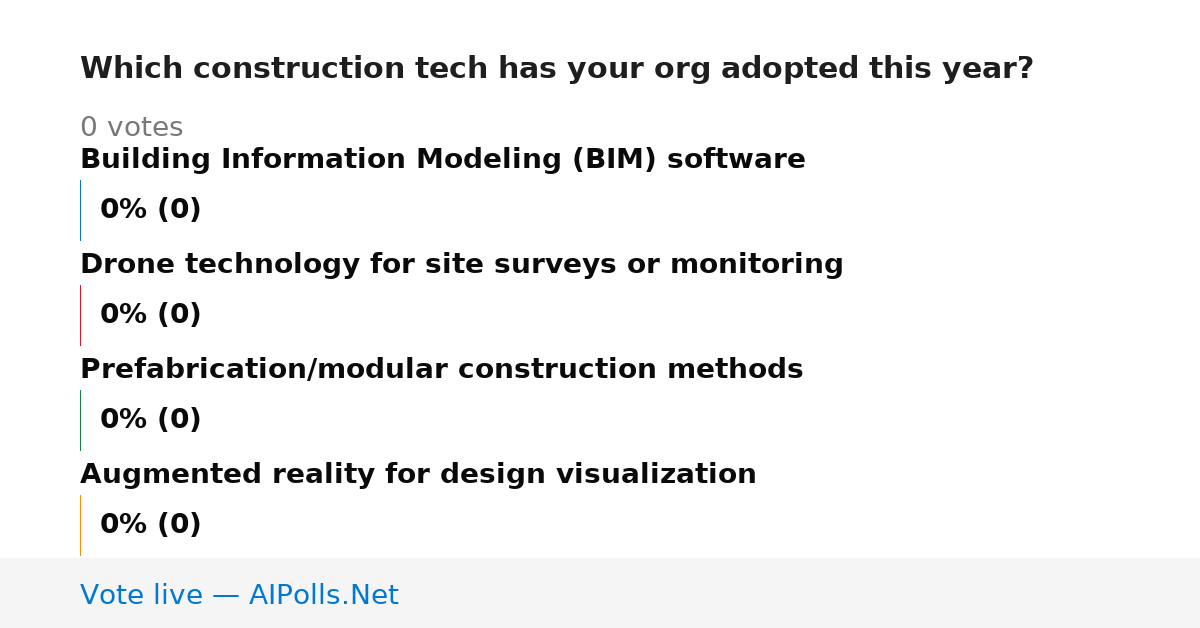 Which construction tech has your org adopted this year?

0 votes

Building Information Modeling (BIM) software

0% (0)

Drone technology for site surveys or monitoring

0% (0)

Prefabrication/modular construction methods

0% (0)

Augmented reality for design visualization

0% (0)

Vote live — AIPolls.Net